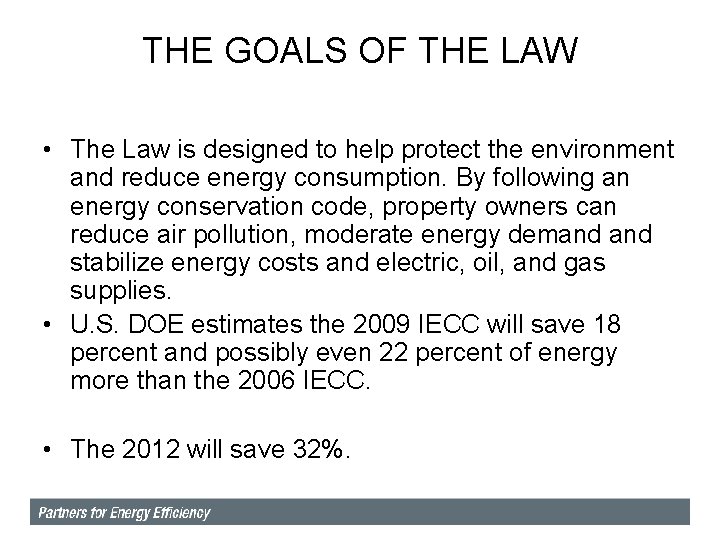 THE GOALS OF THE LAW

• The Law is designed to help protect the environment and reduce energy consumption. By following an energy conservation code, property owners can reduce air pollution, moderate energy demand and stabilize energy costs and electric, oil, and gas supplies.

• U.S. DOE estimates the 2009 IECC will save 18 percent and possibly even 22 percent of energy more than the 2006 IECC.

• The 2012 will save 32%.

Partners for Energy Efficiency